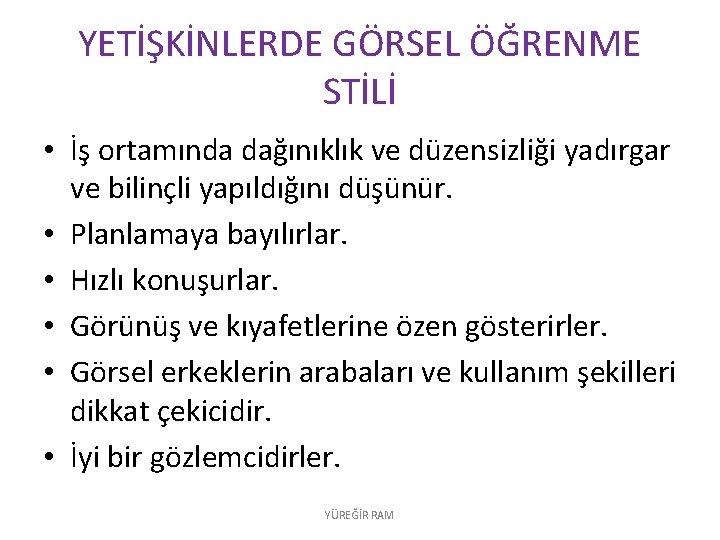 YETİŞKİNLERDE GÖRSEL ÖĞRENME STİLİ

• İş ortamında dağınıklık ve düzensizliği yadırgar ve bilinçli yapıldığını düşünür.
• Planlamaya bayılırlar.
• Hızlı konuşurlar.
• Görünüş ve kıyafetlerine özen gösterirler.
• Görsel erkeklerin arabaları ve kullanım şekilleri dikkat çekicidir.
• İyi bir gözlemcidirler.

YÜREĞİR RAM